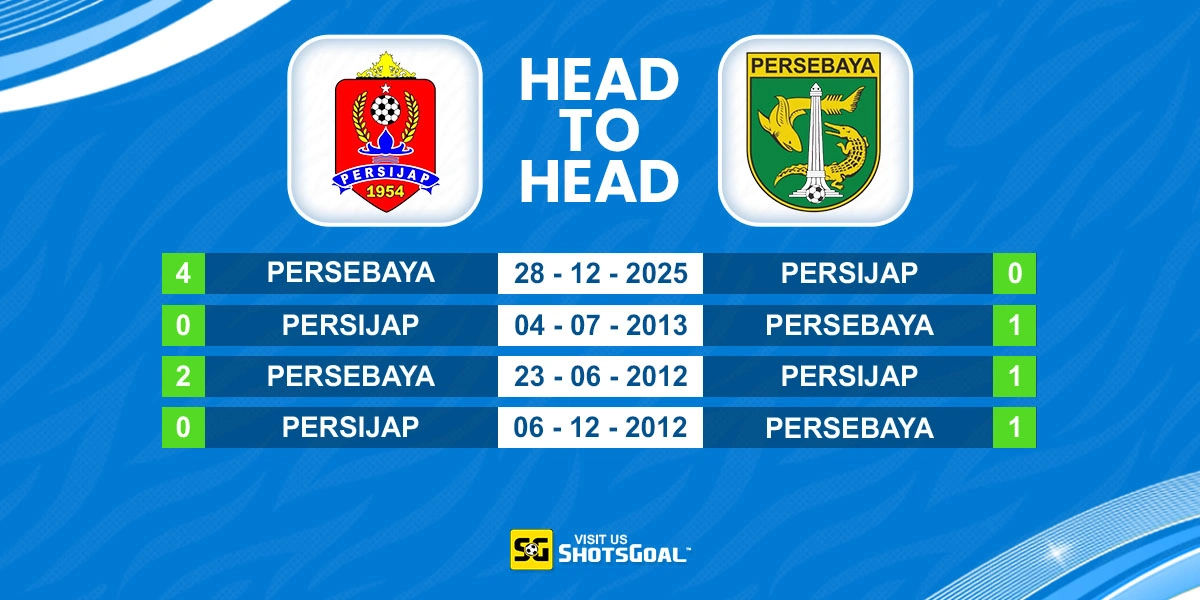 PERSIJAP 1954

HEAD TO HEAD

PERSEBAYA

| 4 | PERSEBAYA | 28 - 12 - 2025 | PERSIJAP | 0 |
|---|---|---|---|---|
| 0 | PERSIJAP | 04 - 07 - 2013 | PERSEBAYA | 1 |
| 2 | PERSEBAYA | 23 - 06 - 2012 | PERSIJAP | 1 |
| 0 | PERSIJAP | 06 - 12 - 2012 | PERSEBAYA | 1 |

SG VISIT US SHOTSGOAL™